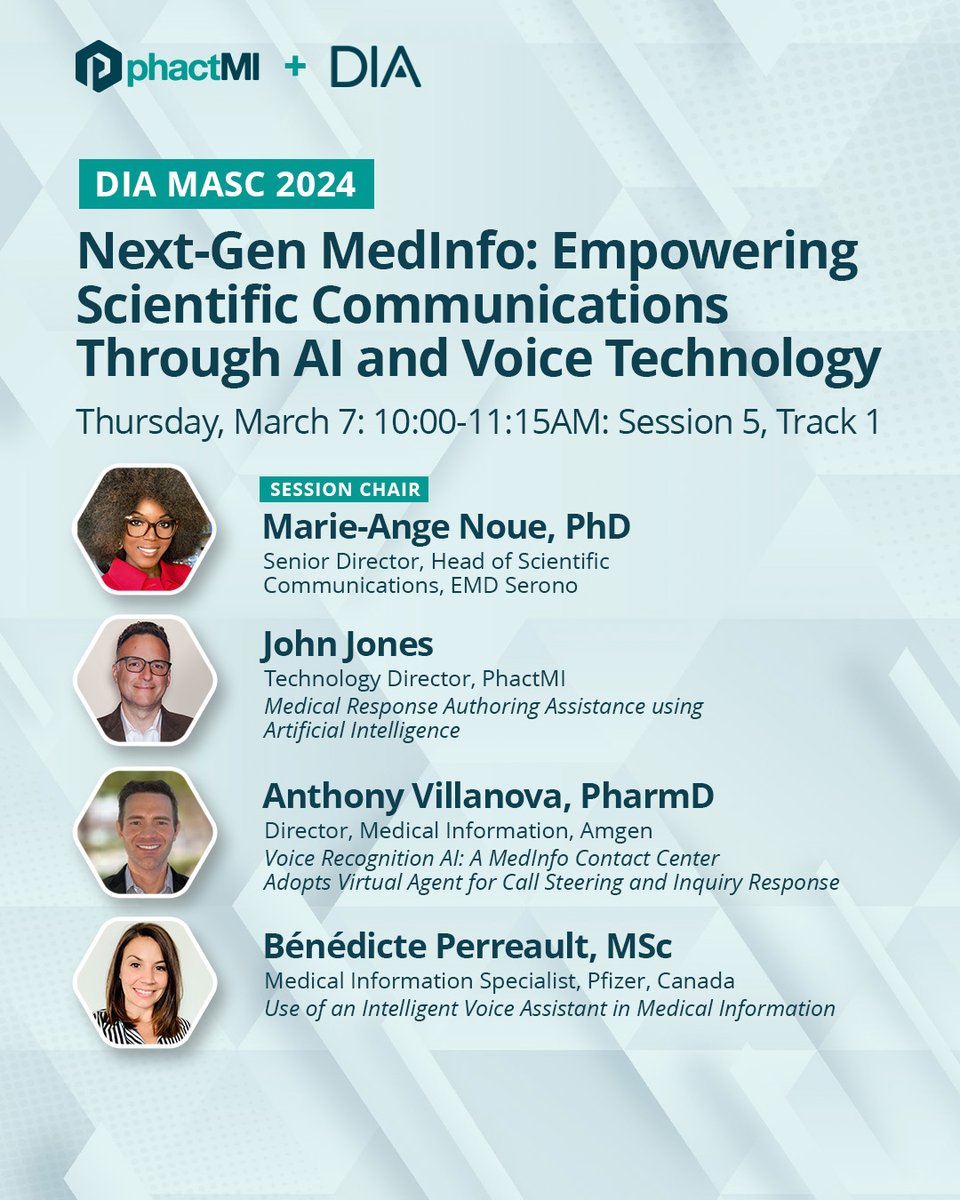 phactMI + DIA

DIA MASC 2024

Next-Gen MedInfo: Empowering Scientific Communications Through AI and Voice Technology

Thursday, March 7: 10:00-11:15AM: Session 5, Track 1

SESSION CHAIR
Marie-Ange Noue, PhD
Senior Director, Head of Scientific Communications, EMD Serono

John Jones
Technology Director, PhactMI
Medical Response Authoring Assistance using Artificial Intelligence

Anthony Villanova, PharmD
Director, Medical Information, Amgen
Voice Recognition AI: A MedInfo Contact Center Adopts Virtual Agent for Call Steering and Inquiry Response

Bénédicte Perreault, MSc
Medical Information Specialist, Pfizer, Canada
Use of an Intelligent Voice Assistant in Medical Information